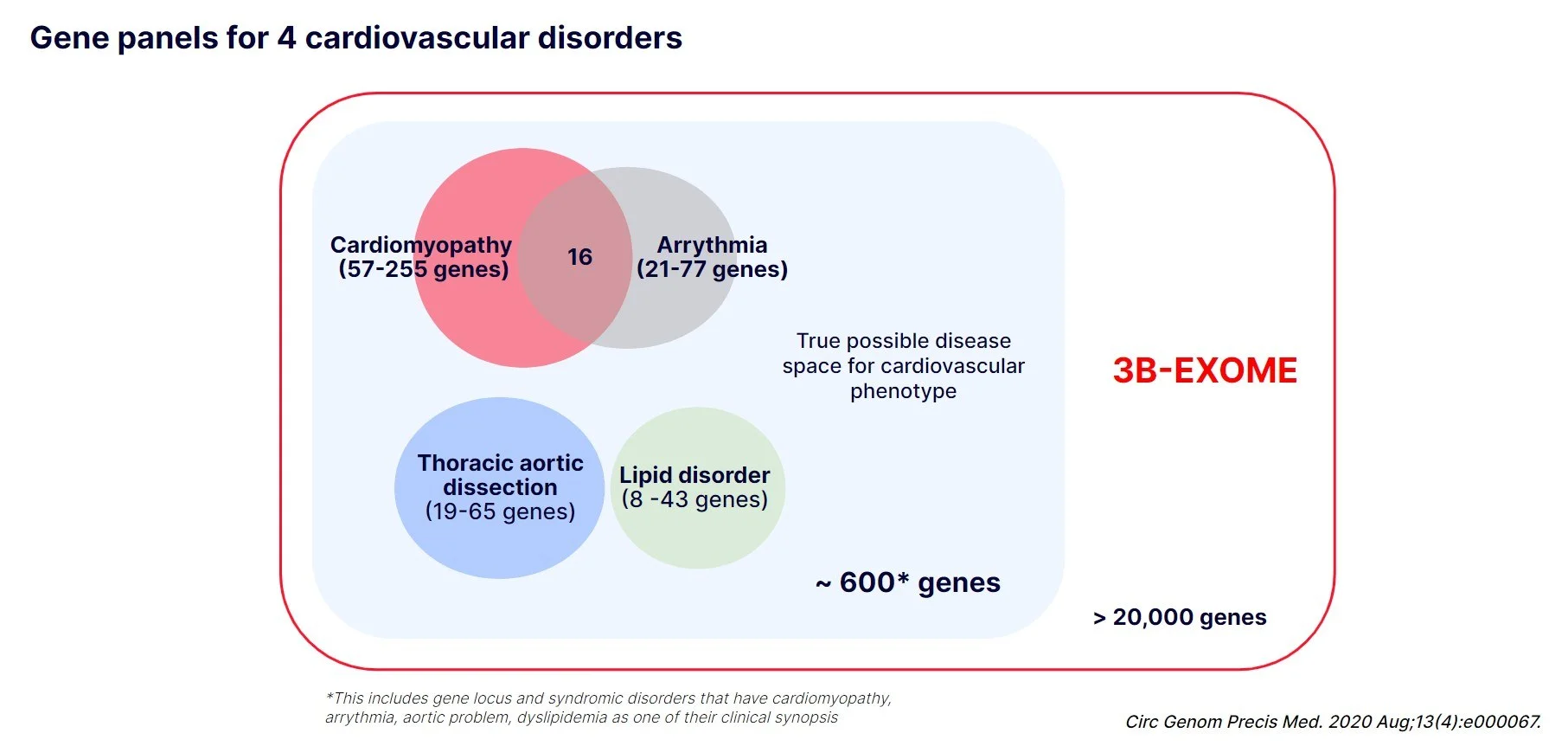 Gene panels for 4 cardiovascular disorders

Cardiomyopathy
(57-255 genes)

16

Arrythmia
(21-77 genes)

True possible disease space for cardiovascular phenotype

3B-EXOME

Thoracic aortic dissection
(19-65 genes)

Lipid disorder
(8 -43 genes)

~ 600* genes

> 20,000 genes

*This includes gene locus and syndromic disorders that have cardiomyopathy, arrythmia, aortic problem, dyslipidemia as one of their clinical synopsis

Circ Genom Precis Med. 2020 Aug;13(4):e000067.